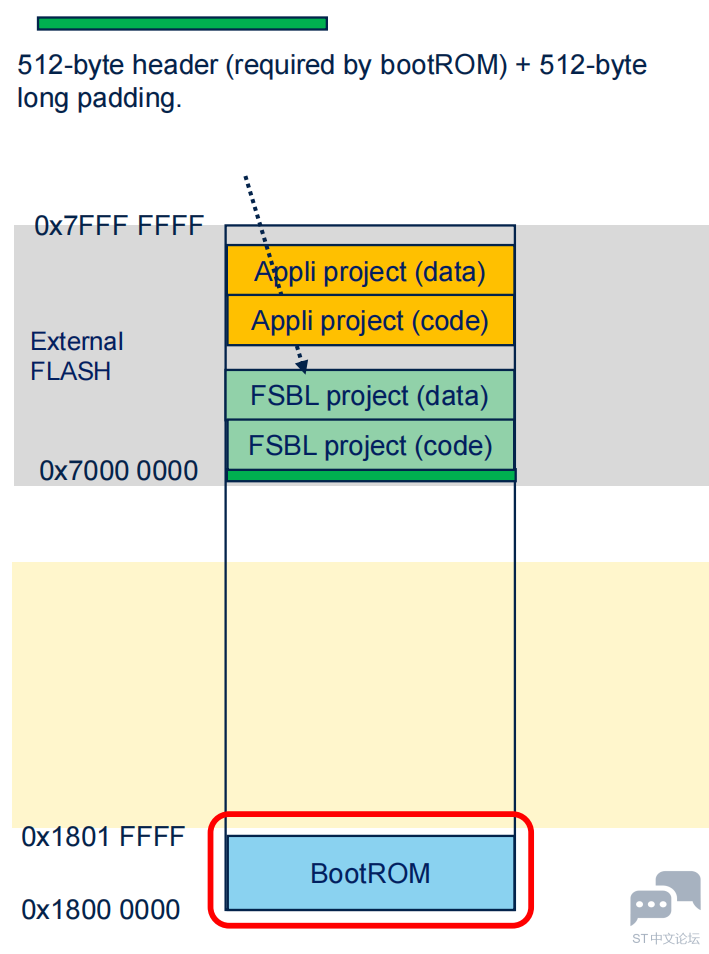 512-byte header (required by bootROM) + 512-byte long padding.

0x7FFF FFFF

Appli project (data)

Appli project (code)

External FLASH

FSBL project (data)

FSBL project (code)

0x7000 0000

0x1801 FFFF

BootROM

0x1800 0000

ST中文论坛